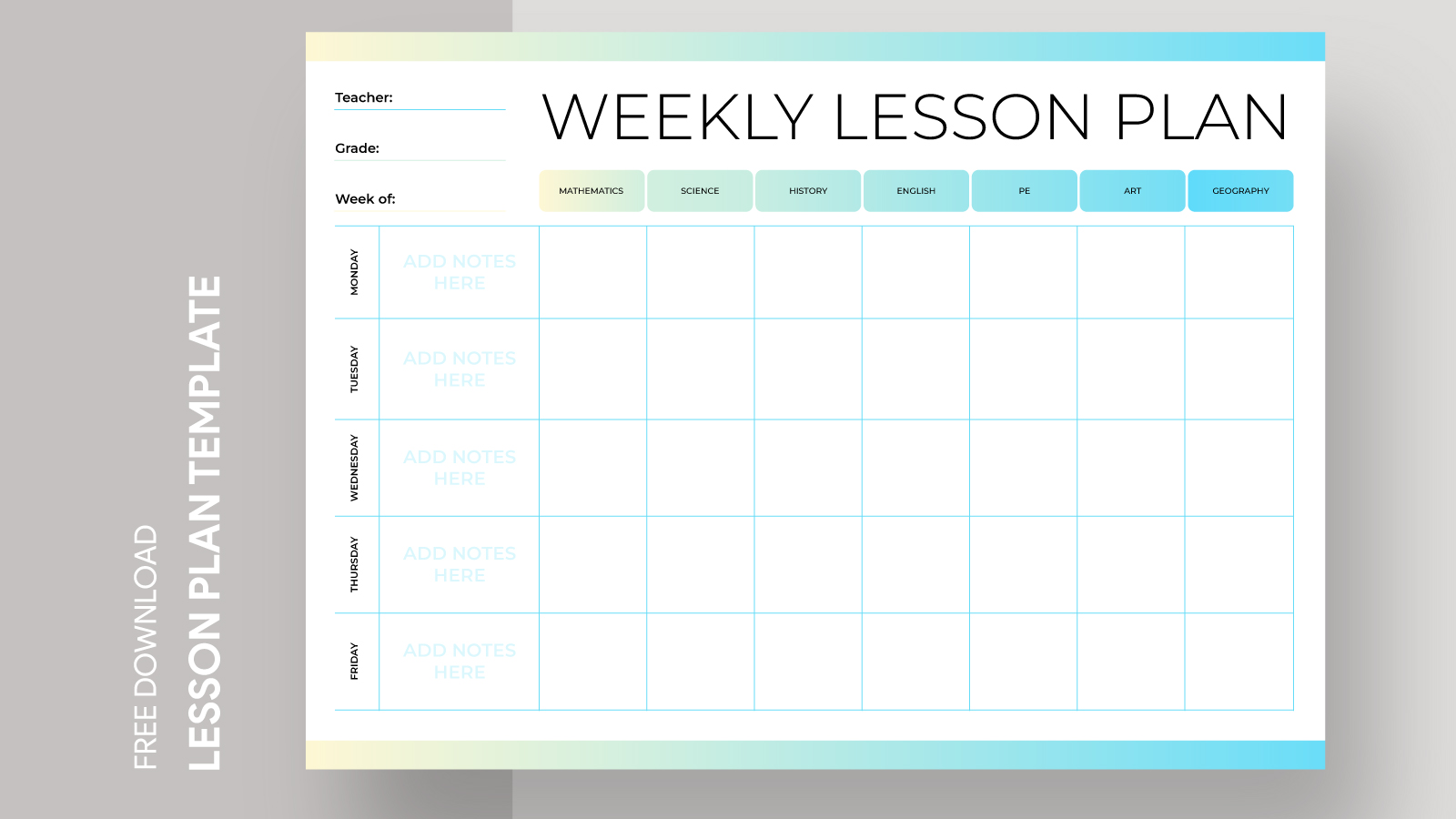 FREE DOWNLOAD
LESSON PLAN TEMPLATE

Teacher:

Grade:

Week of:

WEEKLY LESSON PLAN

| | | MATHEMATICS | SCIENCE | HISTORY | ENGLISH | PE | ART | GEOGRAPHY |
|---|---|---|---|---|---|---|---|---|
| MONDAY | ADD NOTES HERE | | | | | | | |
| TUESDAY | ADD NOTES HERE | | | | | | | |
| WEDNESDAY | ADD NOTES HERE | | | | | | | |
| THURSDAY | ADD NOTES HERE | | | | | | | |
| FRIDAY | ADD NOTES HERE | | | | | | | |